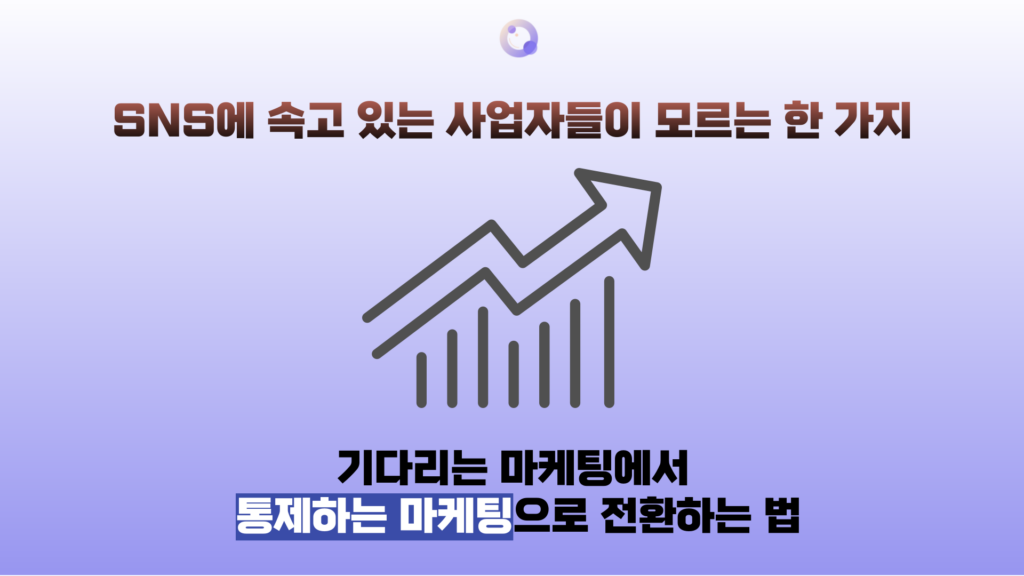 SNS에 속고 있는 사업자들이 모르는 한 가지

기다리는 마케팅에서
통제하는 마케팅으로 전환하는 법